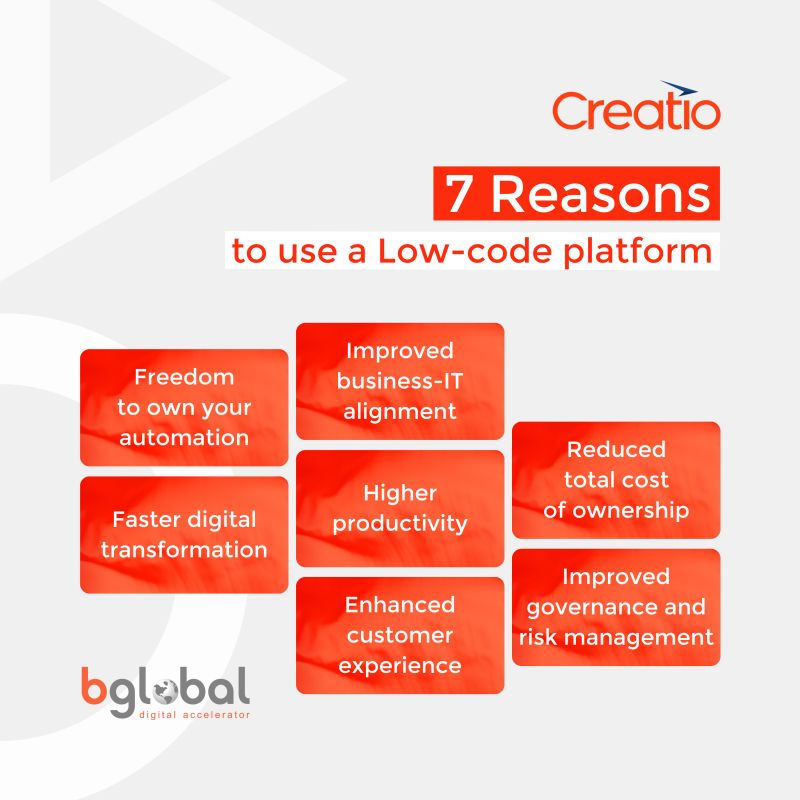 Creatio

7 Reasons

to use a Low-code platform

Freedom to own your automation

Faster digital transformation

Improved business-IT alignment

Higher productivity

Enhanced customer experience

Reduced total cost of ownership

Improved governance and risk management

bglobal
digital accelerator